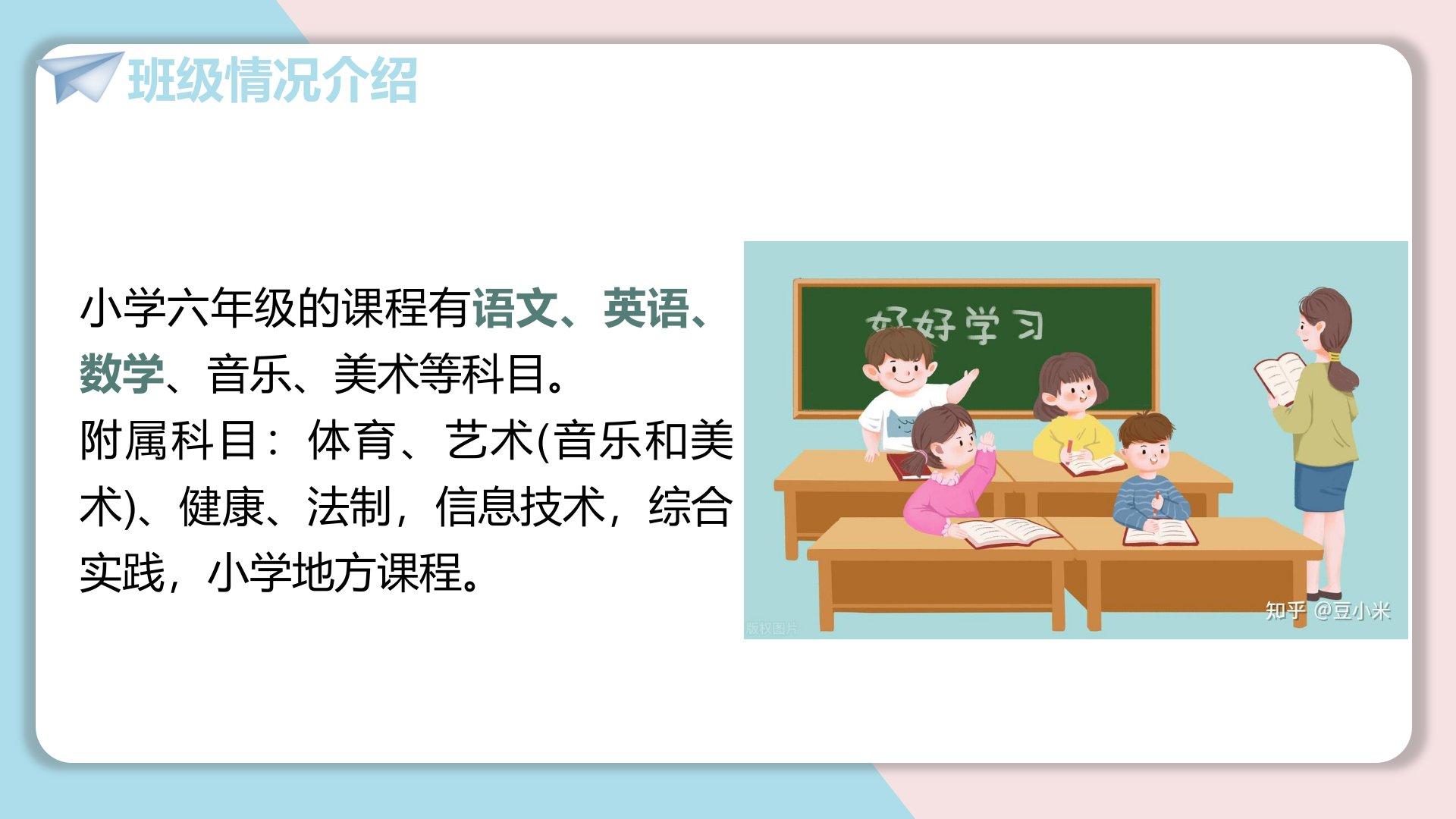 班级情况介绍

小学六年级的课程有语文、英语、数学、音乐、美术等科目。
附属科目：体育、艺术(音乐和美术)、健康、法制，信息技术，综合实践，小学地方课程。

好好学习

版权图片

知乎 @豆小米